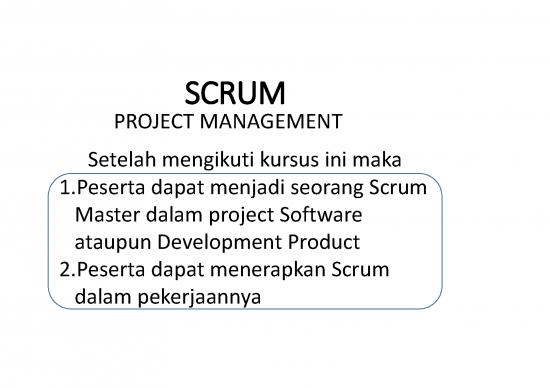 SCRUM
PROJECT MANAGEMENT

Setelah mengikuti kursus ini maka

1.Peserta dapat menjadi seorang Scrum Master dalam project Software ataupun Development Product
2.Peserta dapat menerapkan Scrum dalam pekerjaannya